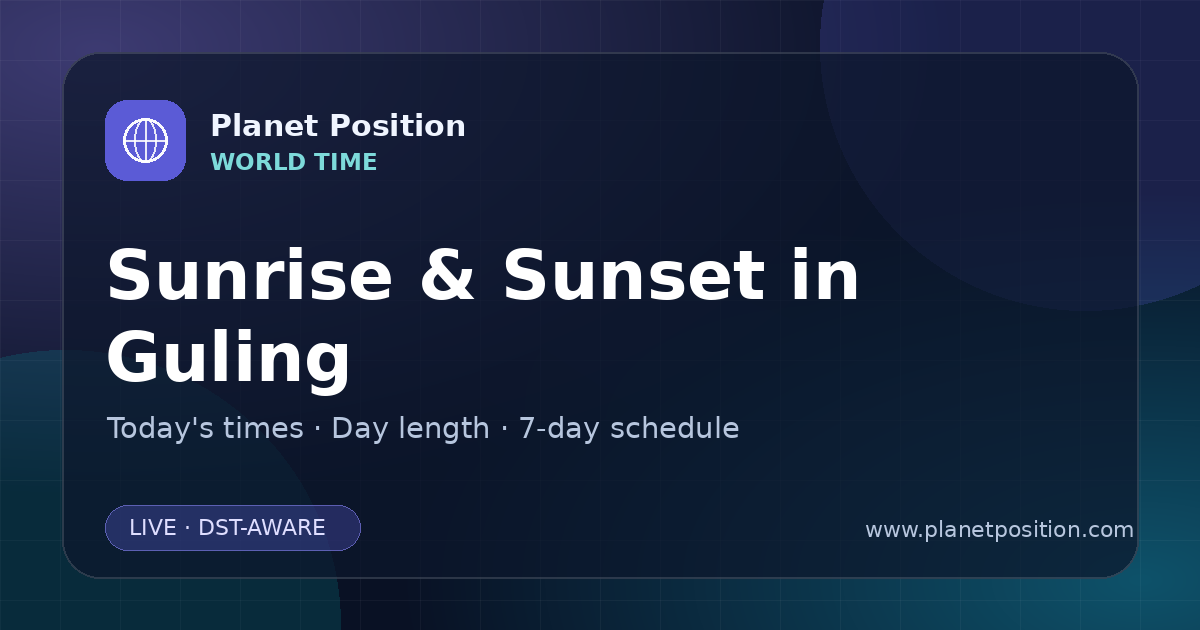 Planet Position
WORLD TIME

Sunrise & Sunset in Guling

Today's times · Day length · 7-day schedule

LIVE · DST-AWARE

www.planetposition.com